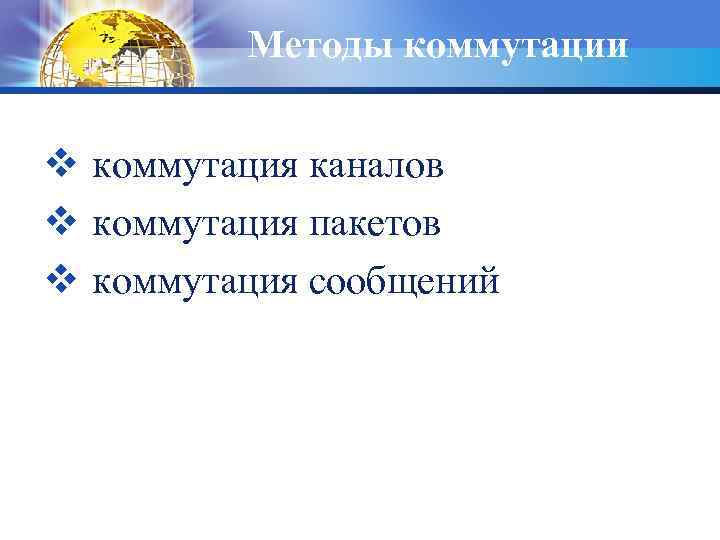 Методы коммутации

❖ коммутация каналов
❖ коммутация пакетов
❖ коммутация сообщений